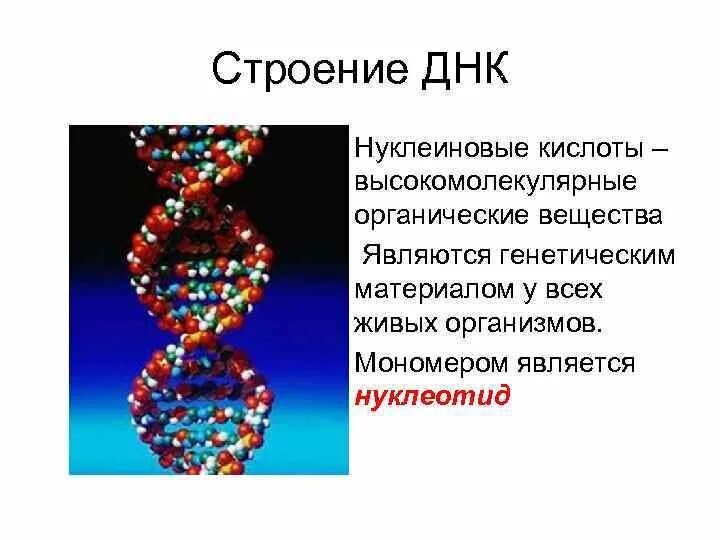 Строение ДНК

Нуклеиновые кислоты – высокомолекулярные органические вещества

Являются генетическим материалом у всех живых организмов.

Мономером является нуклеотид